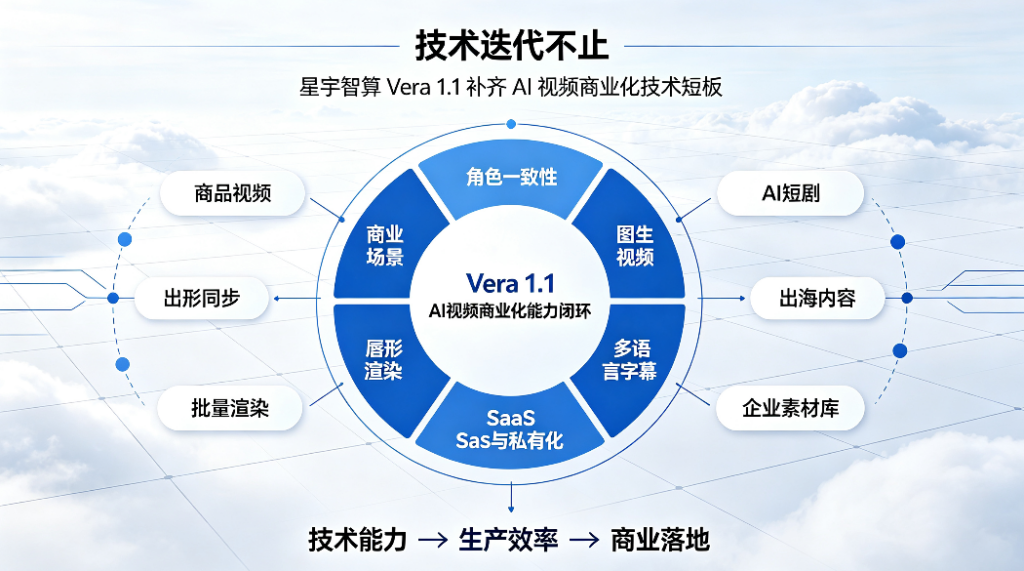 技术迭代不止

星宇智算 Vera 1.1 补齐 AI 视频商业化技术短板

商品视频

出形同步

批量渲染

角色一致性

商业场景

图生视频

Vera 1.1

AI视频商业化能力闭环

唇形渲染

多语言字幕

SaaS Sas与私有化

AI短剧

出海内容

企业素材库

技术能力 → 生产效率 → 商业落地